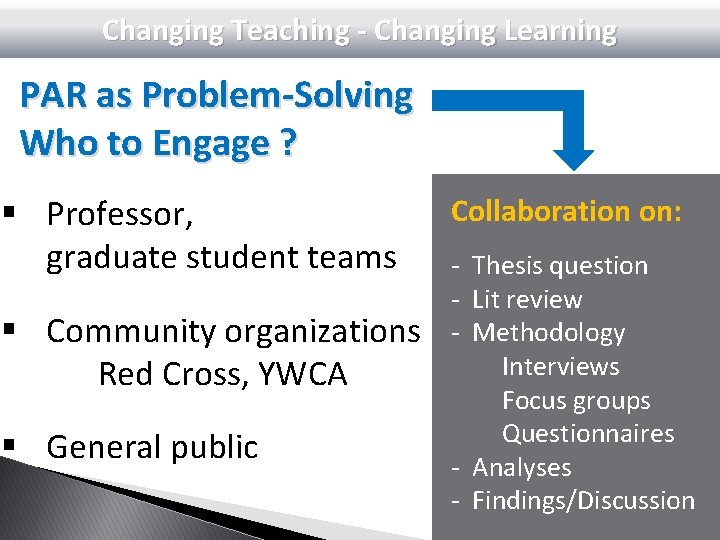 Changing Teaching - Changing Learning

PAR as Problem-Solving
Who to Engage ?

▪ Professor, graduate student teams

▪ Community organizations
Red Cross, YWCA

▪ General public

Collaboration on:

- Thesis question
- Lit review
- Methodology
Interviews
Focus groups
Questionnaires
- Analyses
- Findings/Discussion